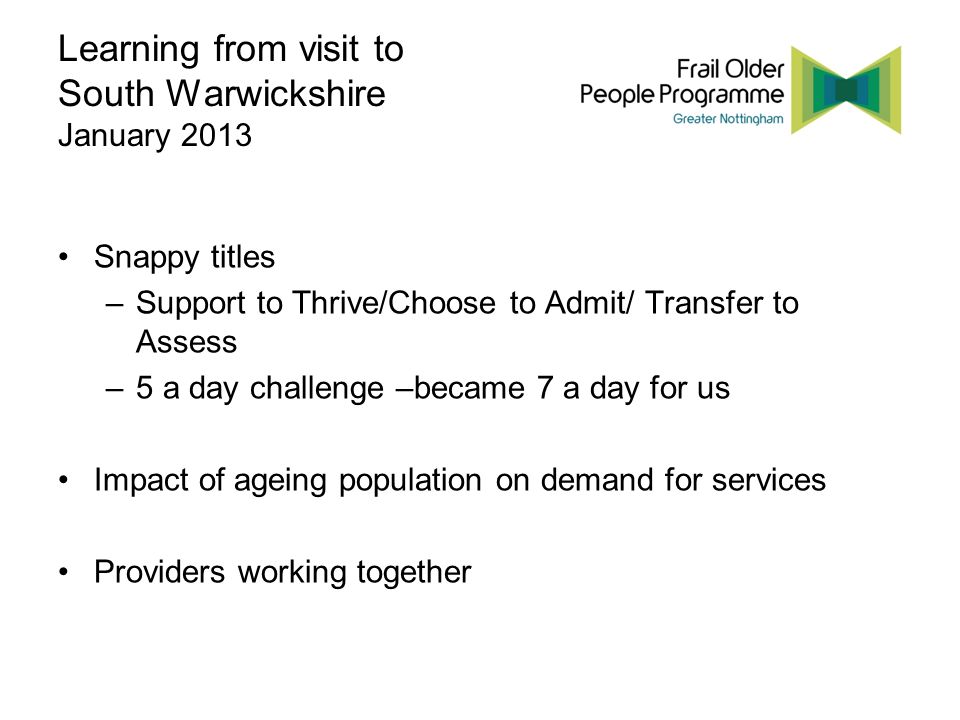 Learning from visit to South Warwickshire
January 2013

Frail Older People Programme
Greater Nottingham

• Snappy titles
– Support to Thrive/Choose to Admit/ Transfer to Assess
– 5 a day challenge –became 7 a day for us

• Impact of ageing population on demand for services

• Providers working together